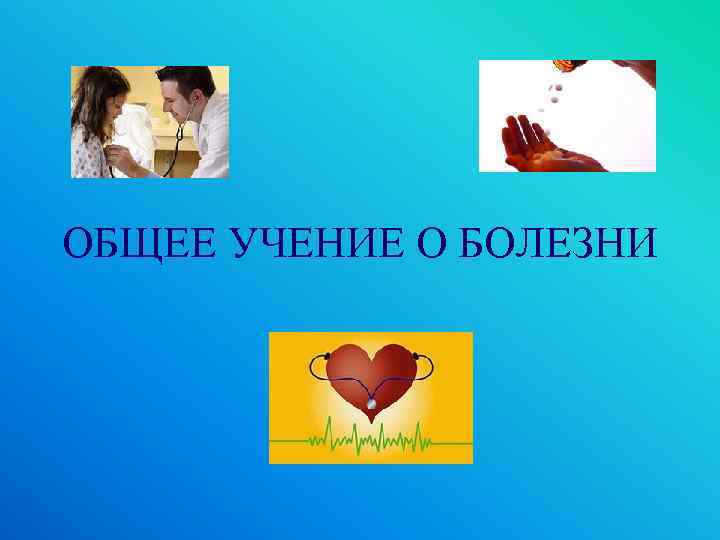 ОБЩЕЕ УЧЕНИЕ О БОЛЕЗНИ